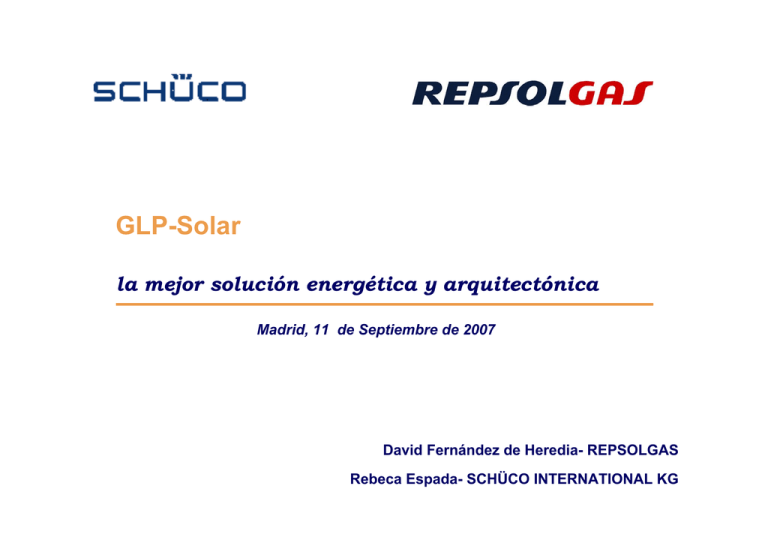 SCHÜCO

REPSOLGAS

GLP-Solar

la mejor solución energética y arquitectónica

Madrid, 11 de Septiembre de 2007

David Fernández de Heredia- REPSOLGAS

Rebeca Espada- SCHÜCO INTERNATIONAL KG